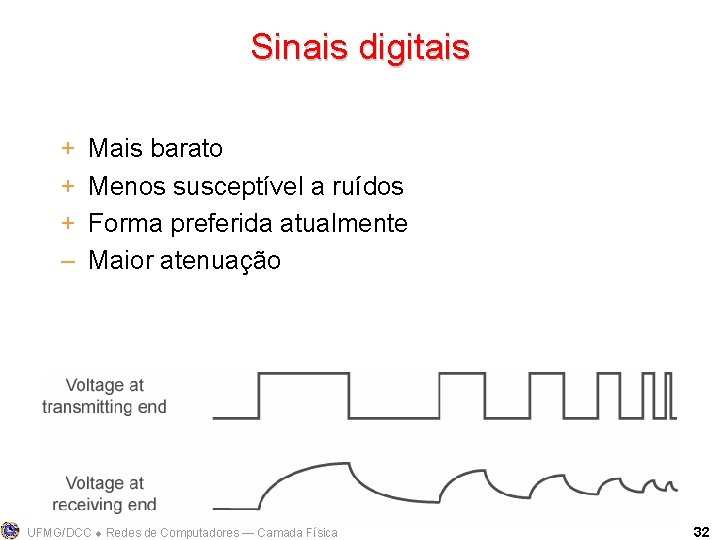 Sinais digitais

+ Mais barato
+ Menos susceptível a ruídos
+ Forma preferida atualmente
– Maior atenuação

Voltage at transmitting end

Voltage at receiving end

UFMG/DCC ♦ Redes de Computadores — Camada Física

32